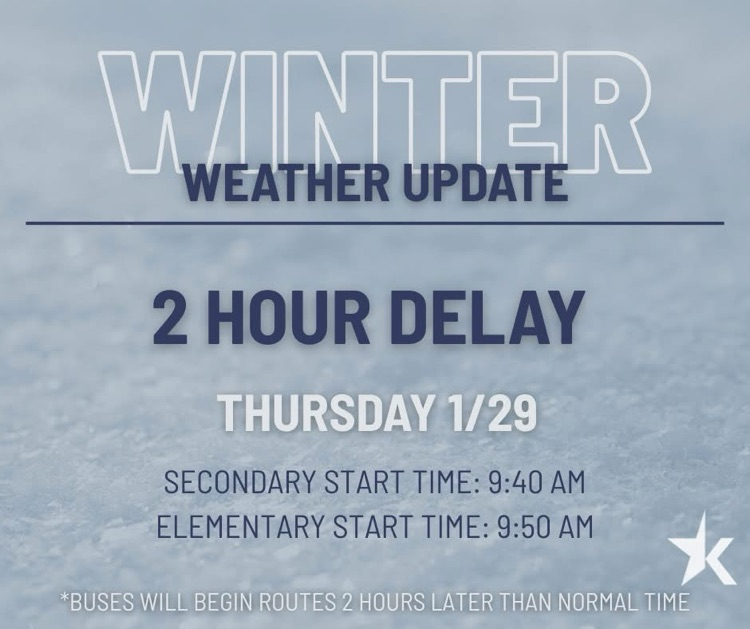 WINTER
WEATHER UPDATE

2 HOUR DELAY

THURSDAY 1/29

SECONDARY START TIME: 9:40 AM
ELEMENTARY START TIME: 9:50 AM

K

*BUSES WILL BEGIN ROUTES 2 HOURS LATER THAN NORMAL TIME